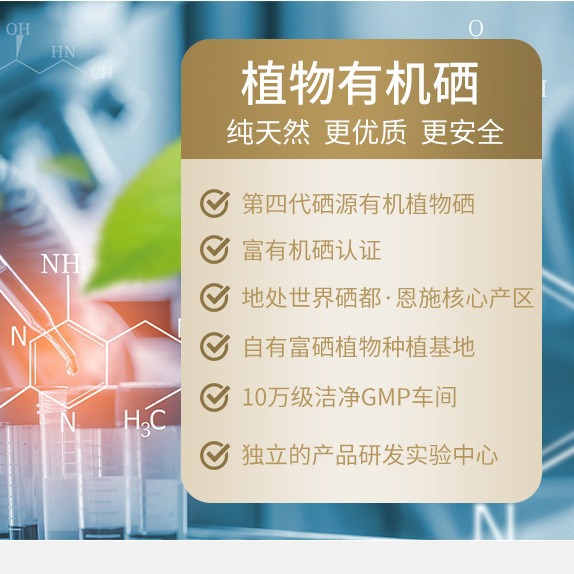 OH
HN
CH
O
NH
N
N
$H_3C$
N

植物有机硒
纯天然 更优质 更安全

第四代硒源有机植物硒
富有机硒认证
地处世界硒都·恩施核心产区
自有富硒植物种植基地
10万级洁净GMP车间
独立的产品研发实验中心